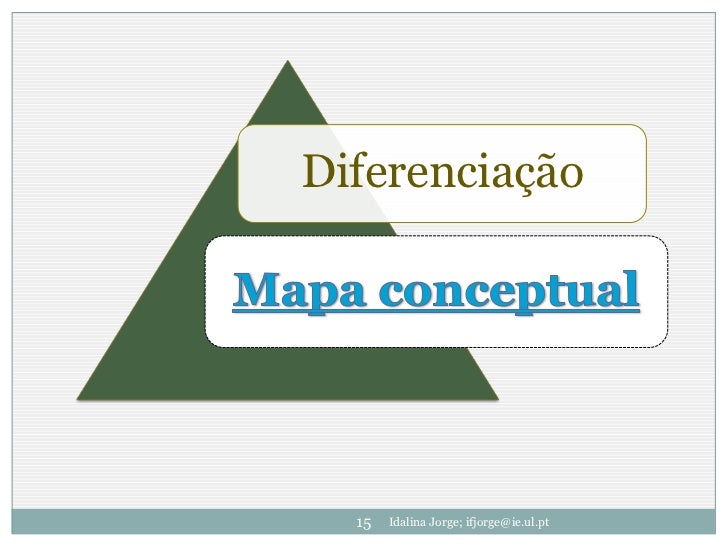 Diferenciação

Mapa conceptual

15 Idalina Jorge; ifjorge@ie.ul.pt